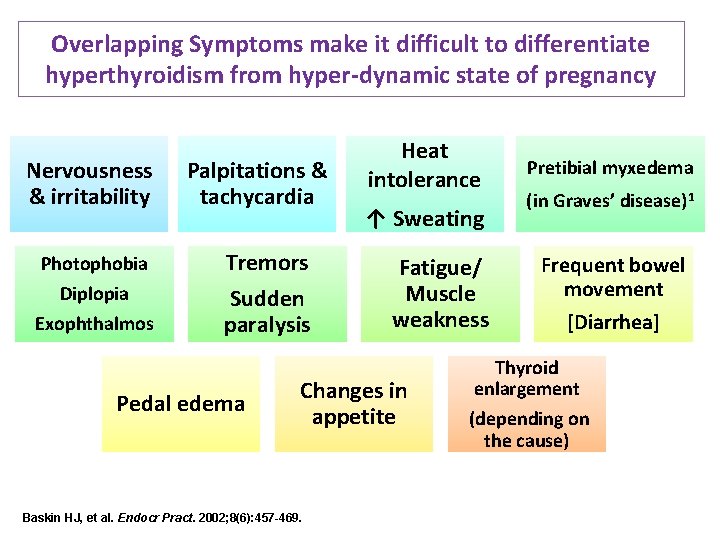 Overlapping Symptoms make it difficult to differentiate hyperthyroidism from hyper-dynamic state of pregnancy

Nervousness & irritability

Palpitations & tachycardia

Heat intolerance
↑ Sweating

Pretibial myxedema (in Graves' disease)$^1$

Photophobia
Diplopia
Exophthalmos

Tremors
Sudden paralysis

Fatigue/ Muscle weakness

Frequent bowel movement
[Diarrhea]

Pedal edema

Changes in appetite

Thyroid enlargement
(depending on the cause)

Baskin HJ, et al. Endocr Pract. 2002;8(6):457-469.